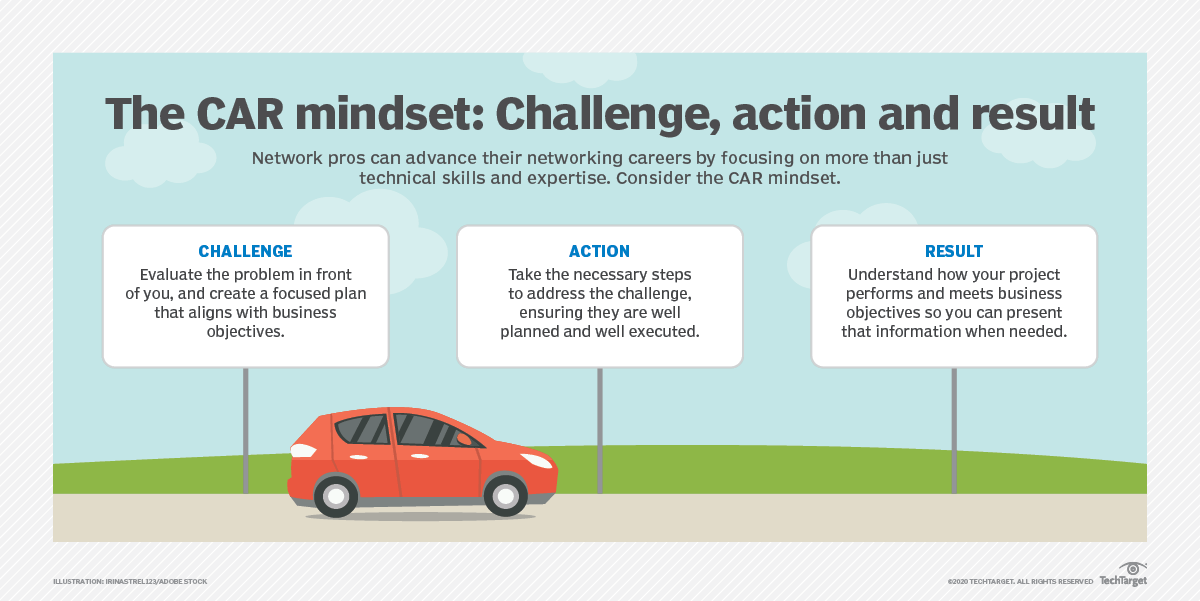 The CAR mindset: Challenge, action and result

Network pros can advance their networking careers by focusing on more than just technical skills and expertise. Consider the CAR mindset.

CHALLENGE
Evaluate the problem in front of you, and create a focused plan that aligns with business objectives.

ACTION
Take the necessary steps to address the challenge, ensuring they are well planned and well executed.

RESULT
Understand how your project performs and meets business objectives so you can present that information when needed.

ILLUSTRATION: IRINASTREL123/ADOBE STOCK

©2020 TECHTARGET. ALL RIGHTS RESERVED TechTarget